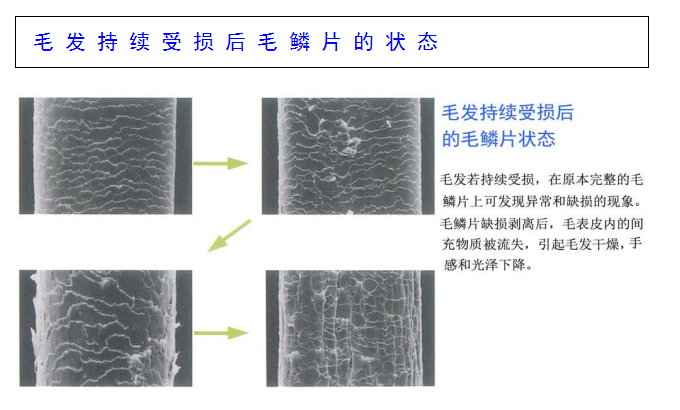 毛发持续受损后毛鳞片的状态

毛发持续受损后的毛鳞片状态

毛发若持续受损，在原本完整的毛鳞片上可发现异常和缺损的现象。毛鳞片缺损剥离后，毛表皮内的间充物质被流失，引起毛发干燥，手感和光泽下降。